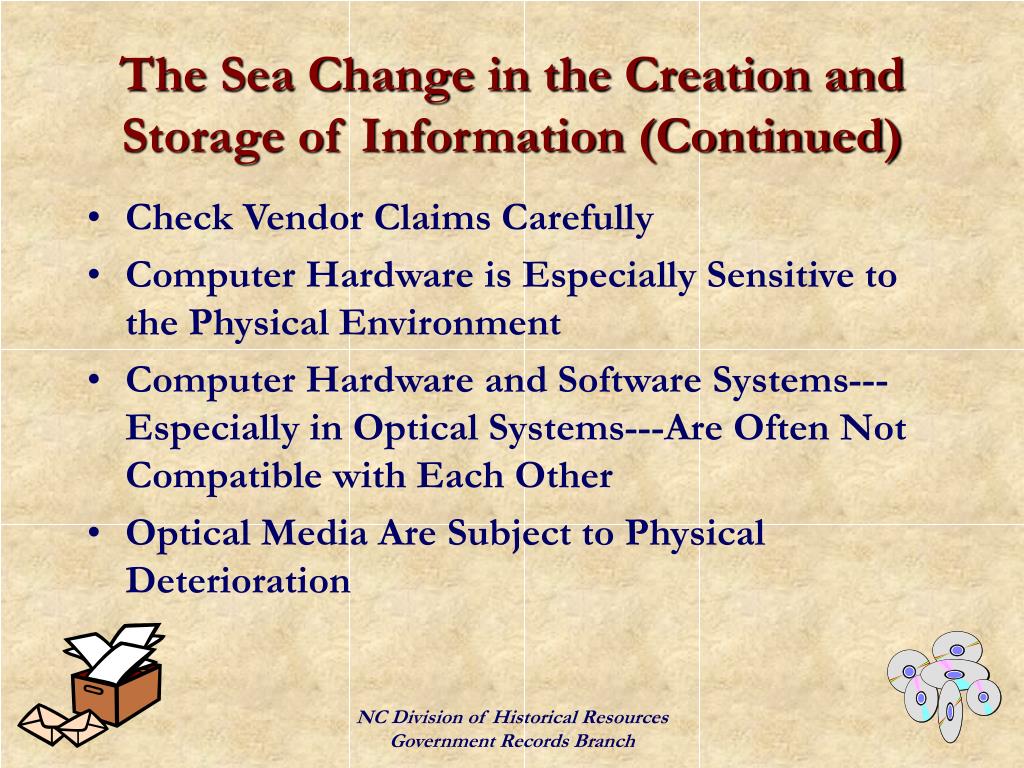 The Sea Change in the Creation and Storage of Information (Continued)

• Check Vendor Claims Carefully
• Computer Hardware is Especially Sensitive to the Physical Environment
• Computer Hardware and Software Systems---Especially in Optical Systems---Are Often Not Compatible with Each Other
• Optical Media Are Subject to Physical Deterioration

NC Division of Historical Resources
Government Records Branch